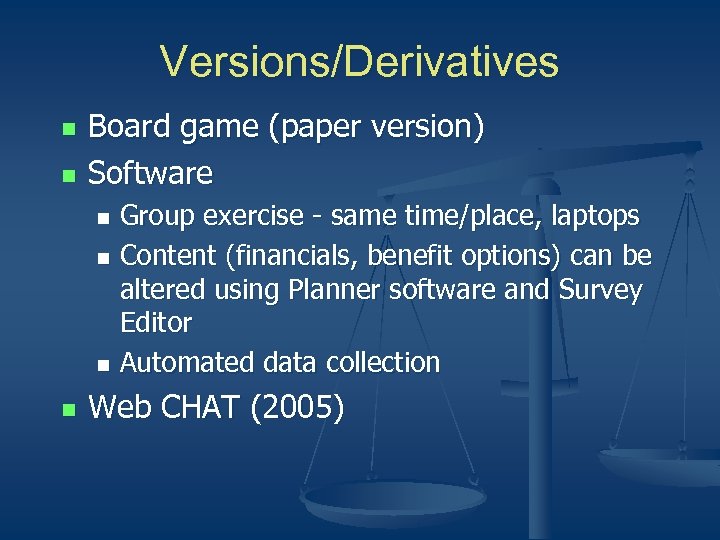 Versions/Derivatives

- Board game (paper version)
- Software
  - Group exercise - same time/place, laptops
  - Content (financials, benefit options) can be altered using Planner software and Survey Editor
  - Automated data collection
- Web CHAT (2005)